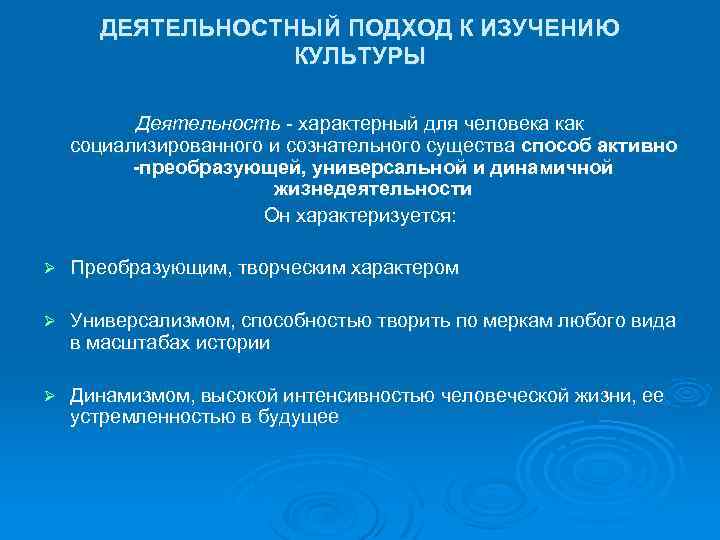 ДЕЯТЕЛЬНОСТНЫЙ ПОДХОД К ИЗУЧЕНИЮ КУЛЬТУРЫ

Деятельность - характерный для человека как социализированного и сознательного существа способ активно -преобразующей, универсальной и динамичной жизнедеятельности

Он характеризуется:

➢ Преобразующим, творческим характером

➢ Универсализмом, способностью творить по меркам любого вида в масштабах истории

➢ Динамизмом, высокой интенсивностью человеческой жизни, ее устремленностью в будущее